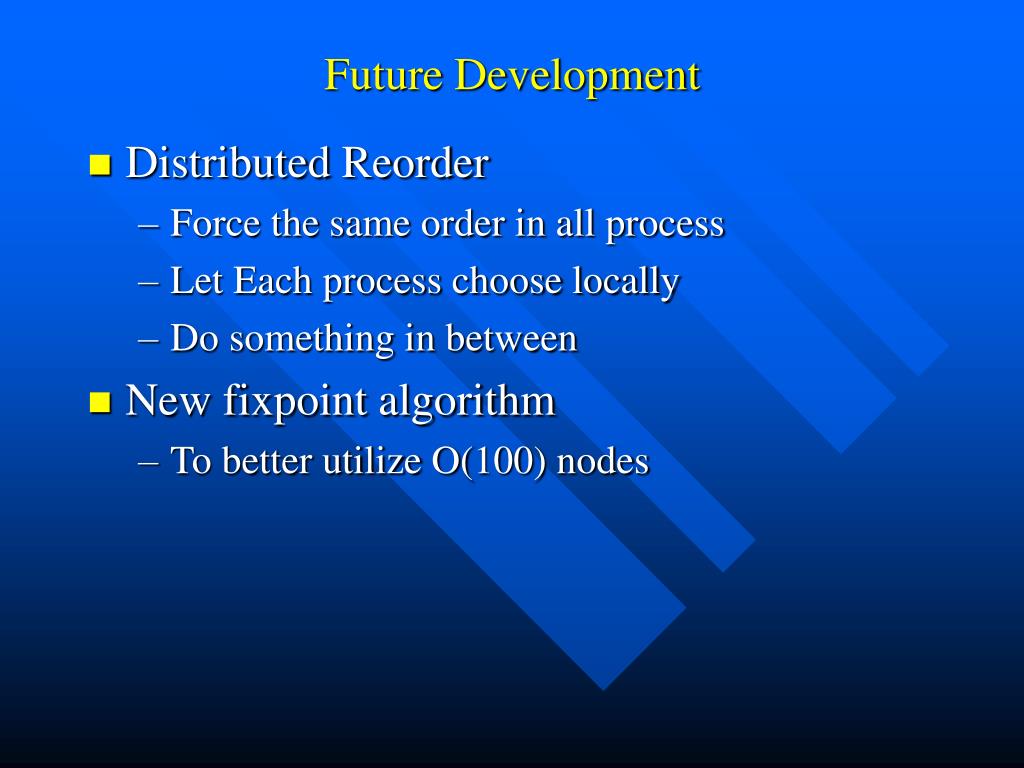 Future Development

Distributed Reorder

– Force the same order in all process

– Let Each process choose locally

– Do something in between

New fixpoint algorithm

– To better utilize O(100) nodes